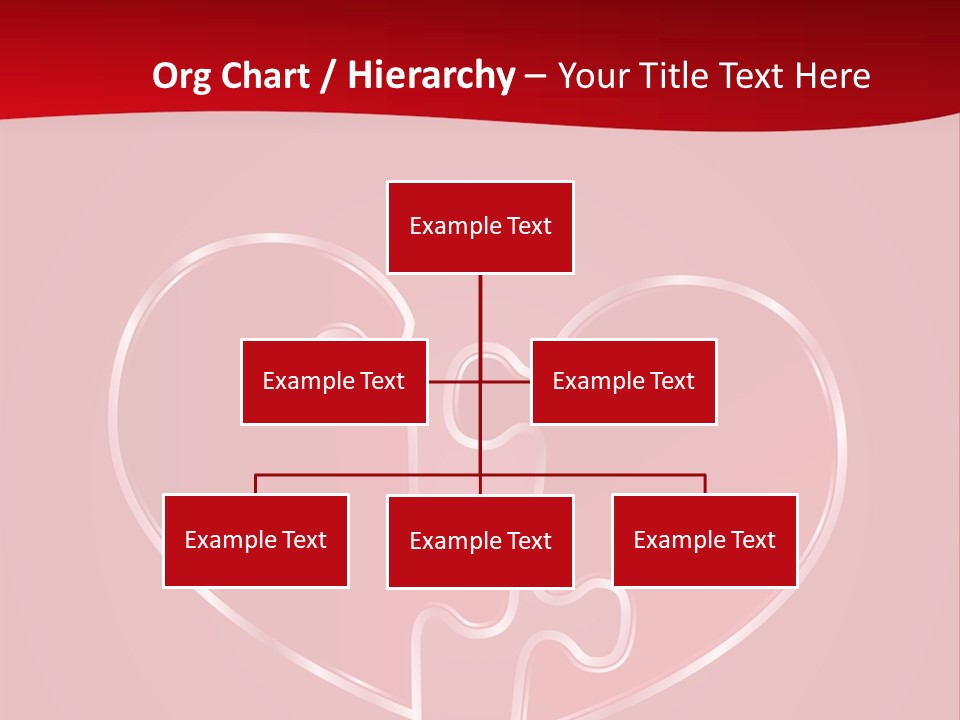 Org Chart / Hierarchy – Your Title Text Here

Example Text

Example Text

Example Text

Example Text

Example Text

Example Text